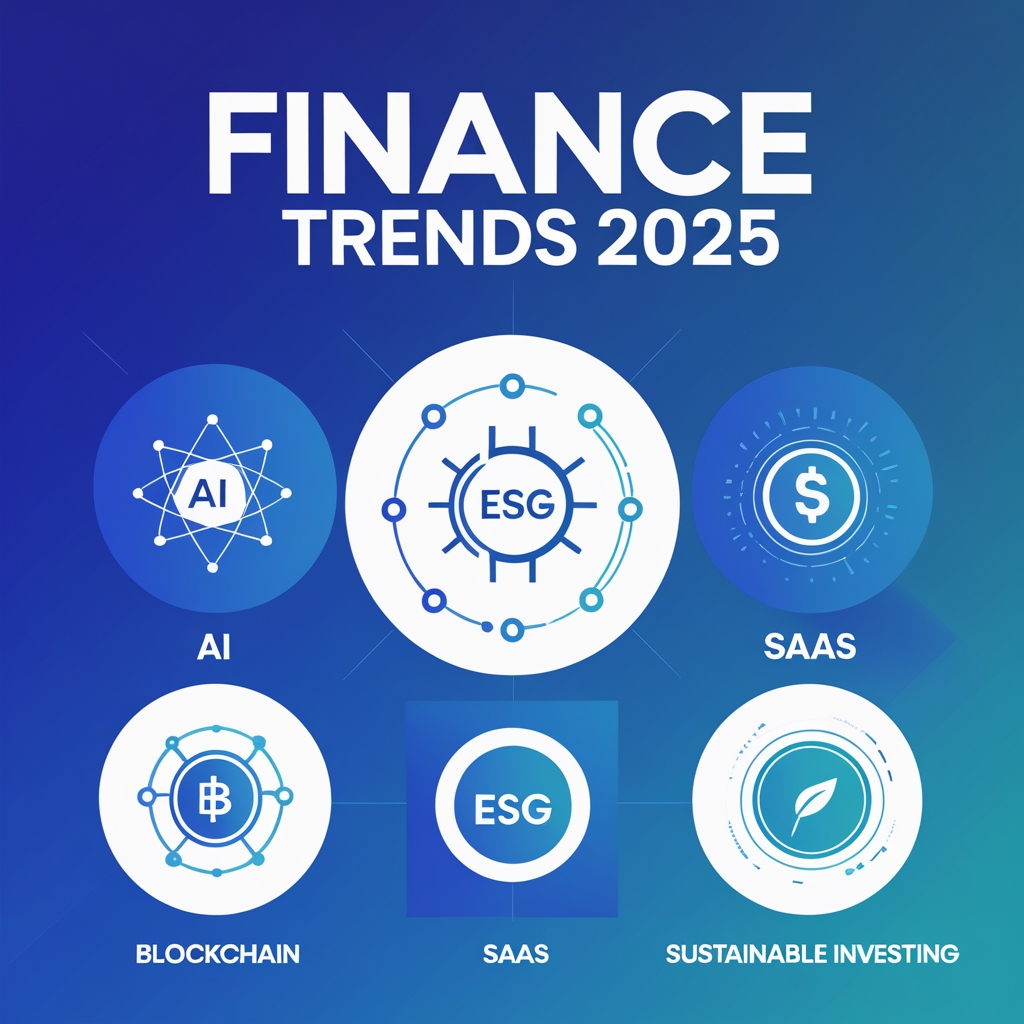 FINANCE
TRENDS 2025

AI

ESG

$

AI

SAAS

฿

ESG

BLOCKCHAIN

SAAS

SUSTAINABLE INVESTING